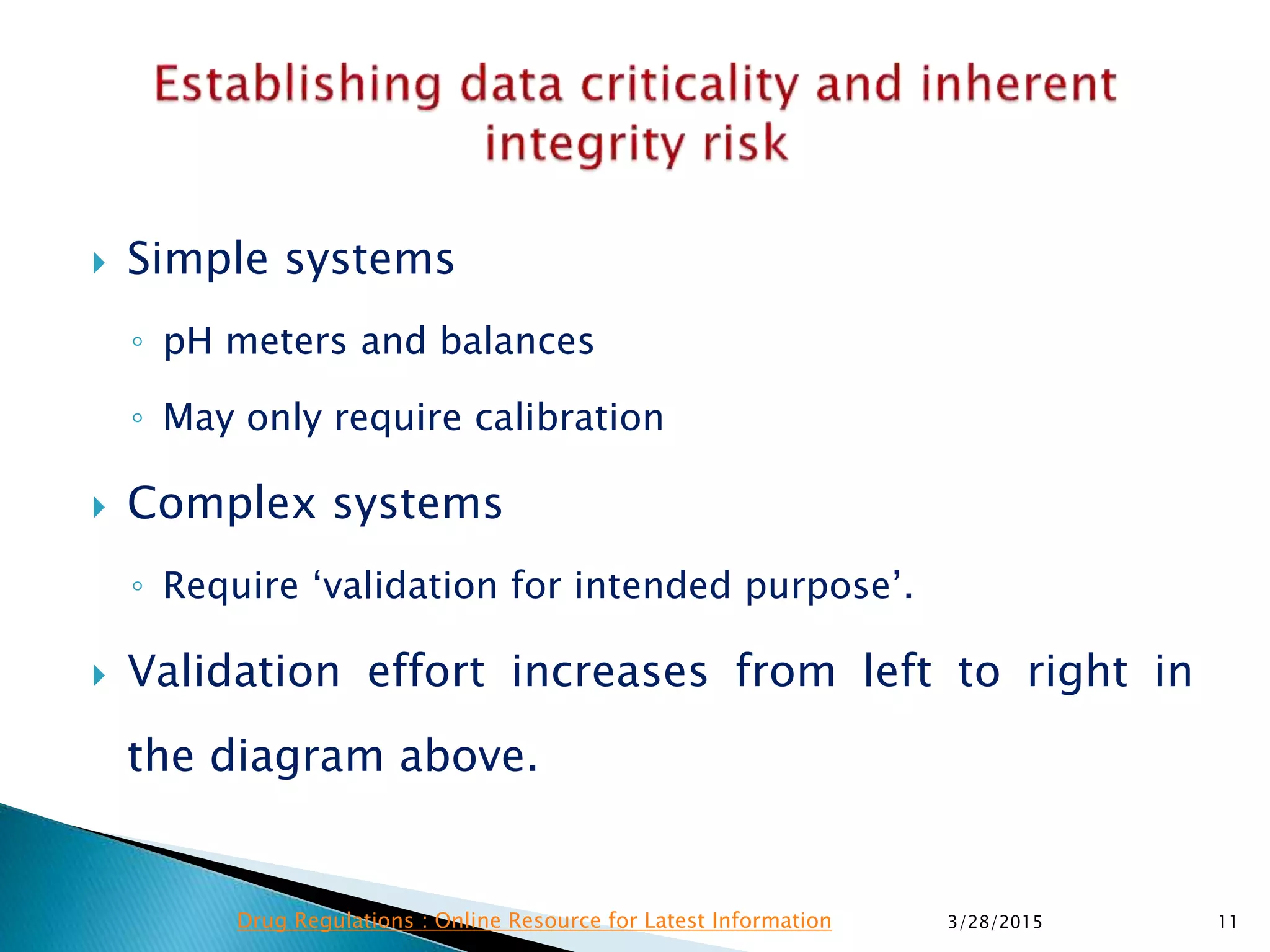 Establishing data criticality and inherent integrity risk

Simple systems

pH meters and balances

May only require calibration

Complex systems

Require ‘validation for intended purpose’.

Validation effort increases from left to right in the diagram above.

Drug Regulations : Online Resource for Latest Information

3/28/2015

11